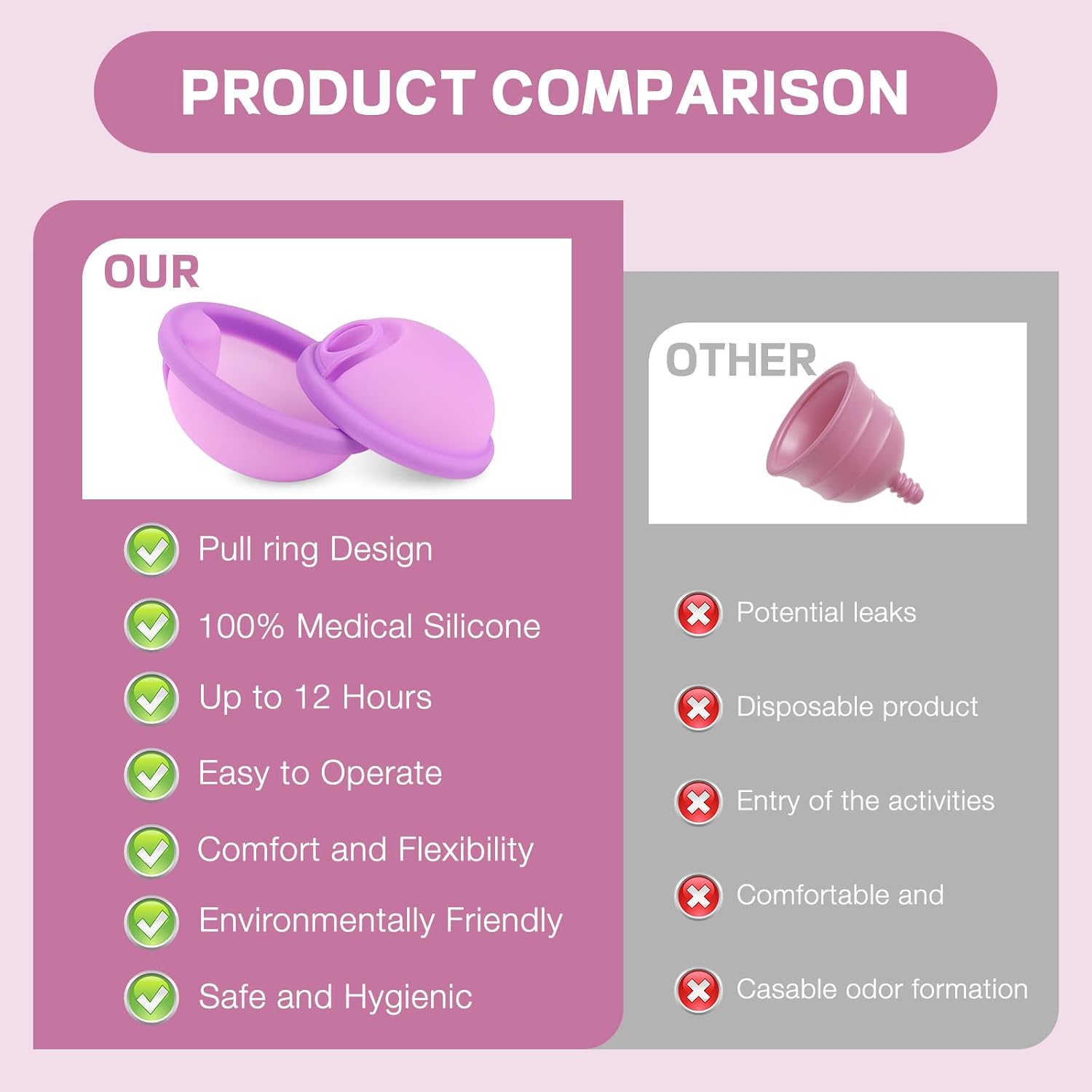 PRODUCT COMPARISON

OUR

Pull ring Design

100% Medical Silicone

Up to 12 Hours

Easy to Operate

Comfort and Flexibility

Environmentally Friendly

Safe and Hygienic

OTHER

Potential leaks

Disposable product

Entry of the activities

Comfortable and

Casable odor formation